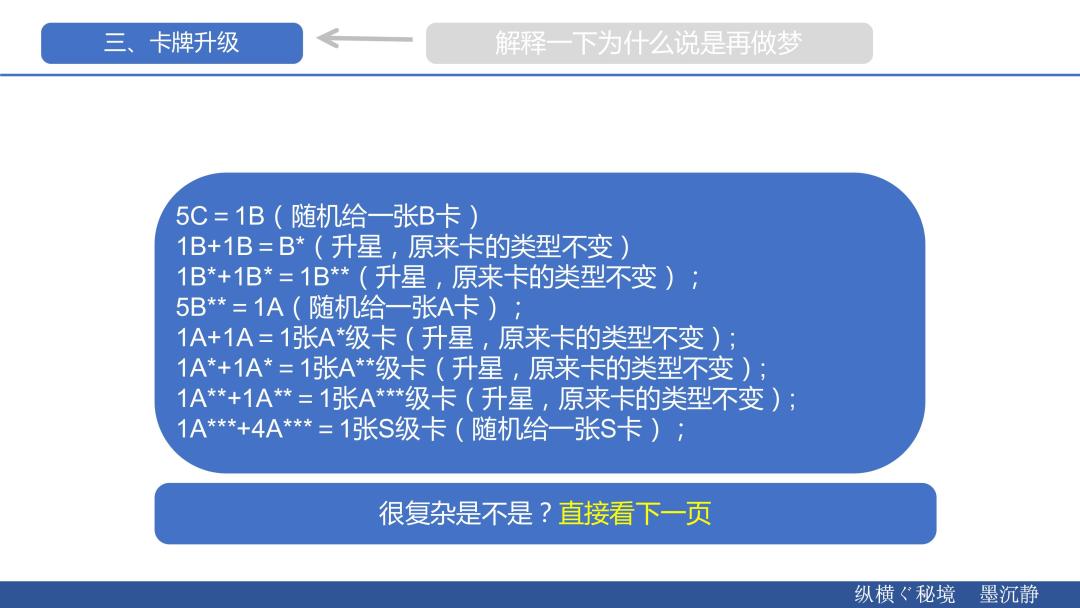 三、卡牌升级

解释一下为什么说是再做梦

5C = 1B（随机给一张B卡）
1B+1B = B*（升星，原来卡的类型不变）
1B*+1B* = 1B**（升星，原来卡的类型不变）；
5B** = 1A（随机给一张A卡）；
1A+1A = 1张A*级卡（升星，原来卡的类型不变）；
1A*+1A* = 1张A**级卡（升星，原来卡的类型不变）；
1A**+1A** = 1张A***级卡（升星，原来卡的类型不变）；
1A***+4A*** = 1张S级卡（随机给一张S卡）；

很复杂是不是？直接看下一页

纵横ぐ秘境 墨沉静